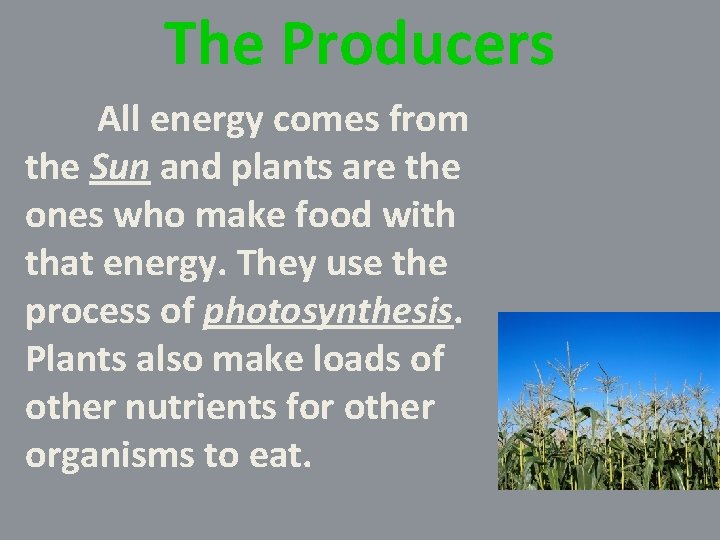 The Producers

All energy comes from the Sun and plants are the ones who make food with that energy. They use the process of photosynthesis. Plants also make loads of other nutrients for other organisms to eat.